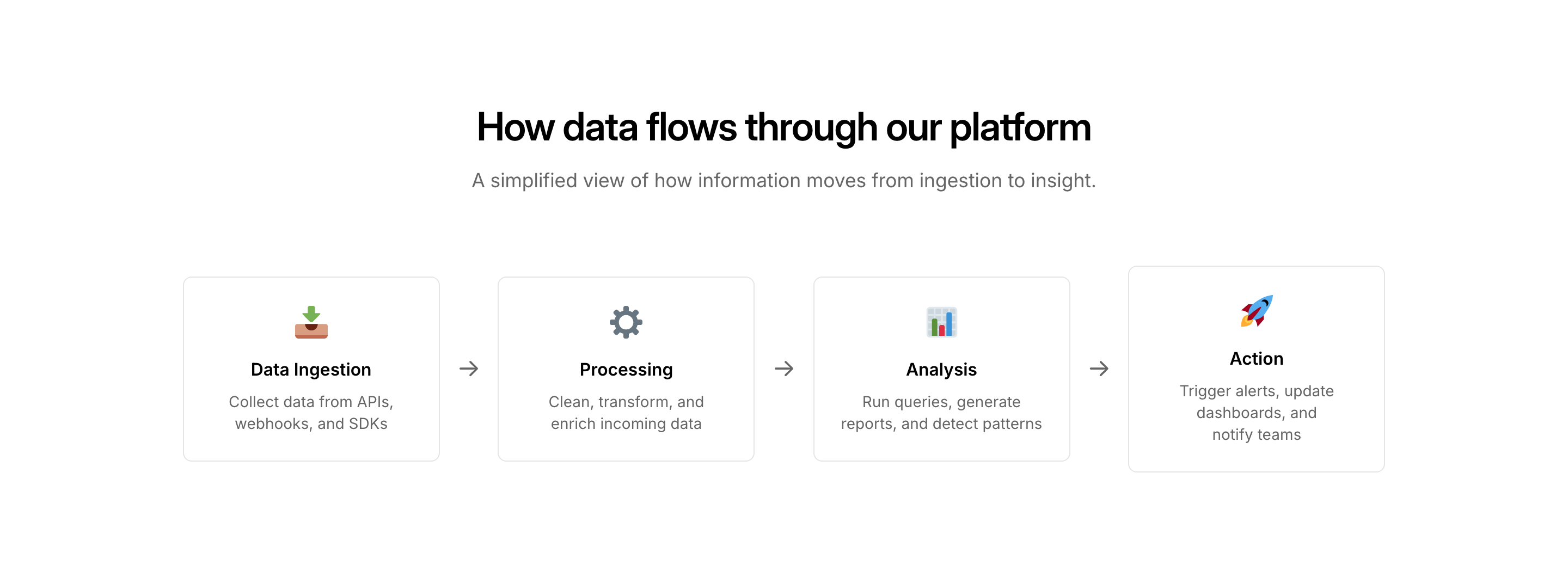 How data flows through our platform

A simplified view of how information moves from ingestion to insight.

Data Ingestion

Collect data from APIs, webhooks, and SDKs

→

Processing

Clean, transform, and enrich incoming data

→

Analysis

Run queries, generate reports, and detect patterns

→

Action

Trigger alerts, update dashboards, and notify teams